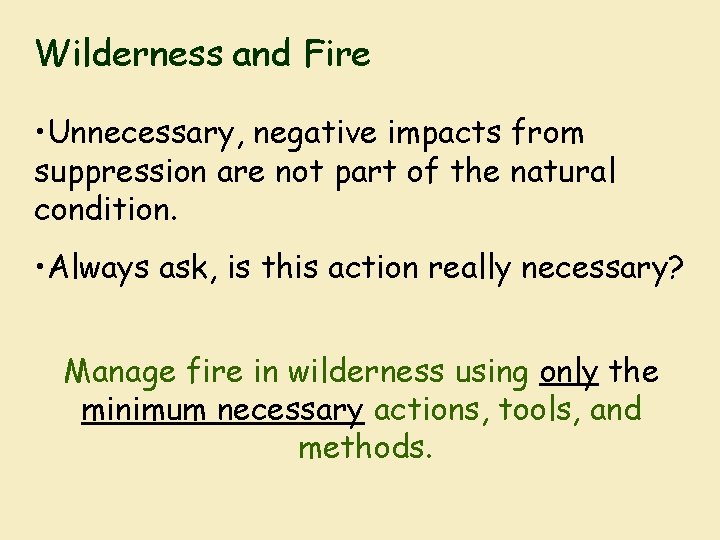 Wilderness and Fire

•Unnecessary, negative impacts from suppression are not part of the natural condition.

•Always ask, is this action really necessary?

Manage fire in wilderness using only the minimum necessary actions, tools, and methods.